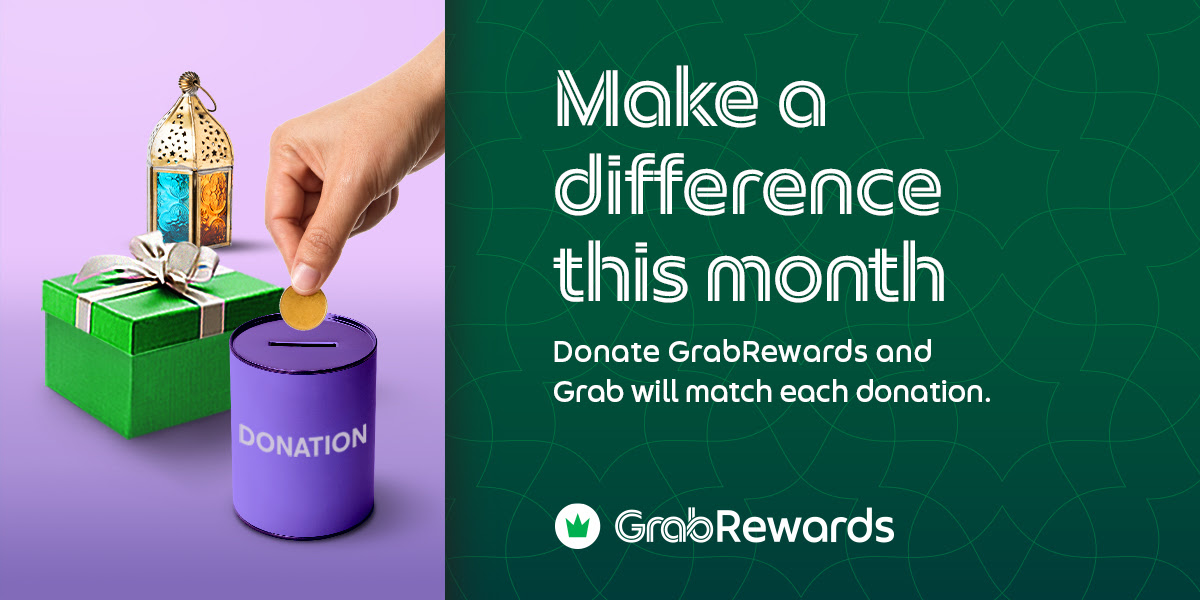 DONATION

Make a difference this month

Donate GrabRewards and Grab will match each donation.

GrabRewards